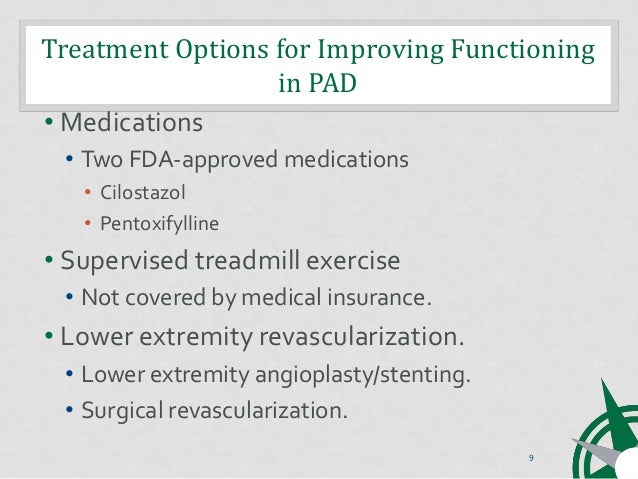 Treatment Options for Improving Functioning in PAD

• Medications
• Two FDA-approved medications
• Cilostazol
• Pentoxifylline
• Supervised treadmill exercise
• Not covered by medical insurance.
• Lower extremity revascularization.
• Lower extremity angioplasty/stenting.
• Surgical revascularization.

9